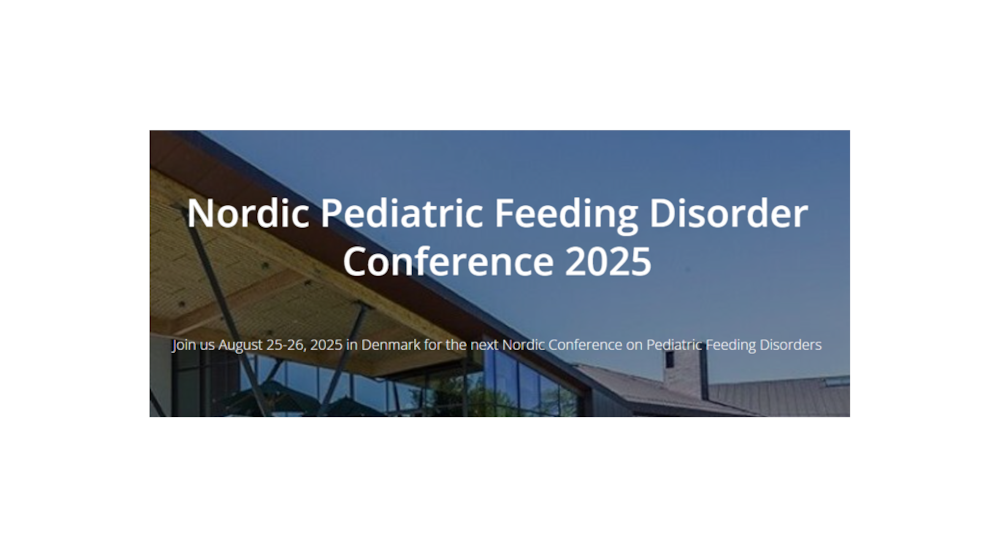 Nordic Pediatric Feeding Disorder Conference 2025

Join us August 25-26, 2025 in Denmark for the next Nordic Conference on Pediatric Feeding Disorders